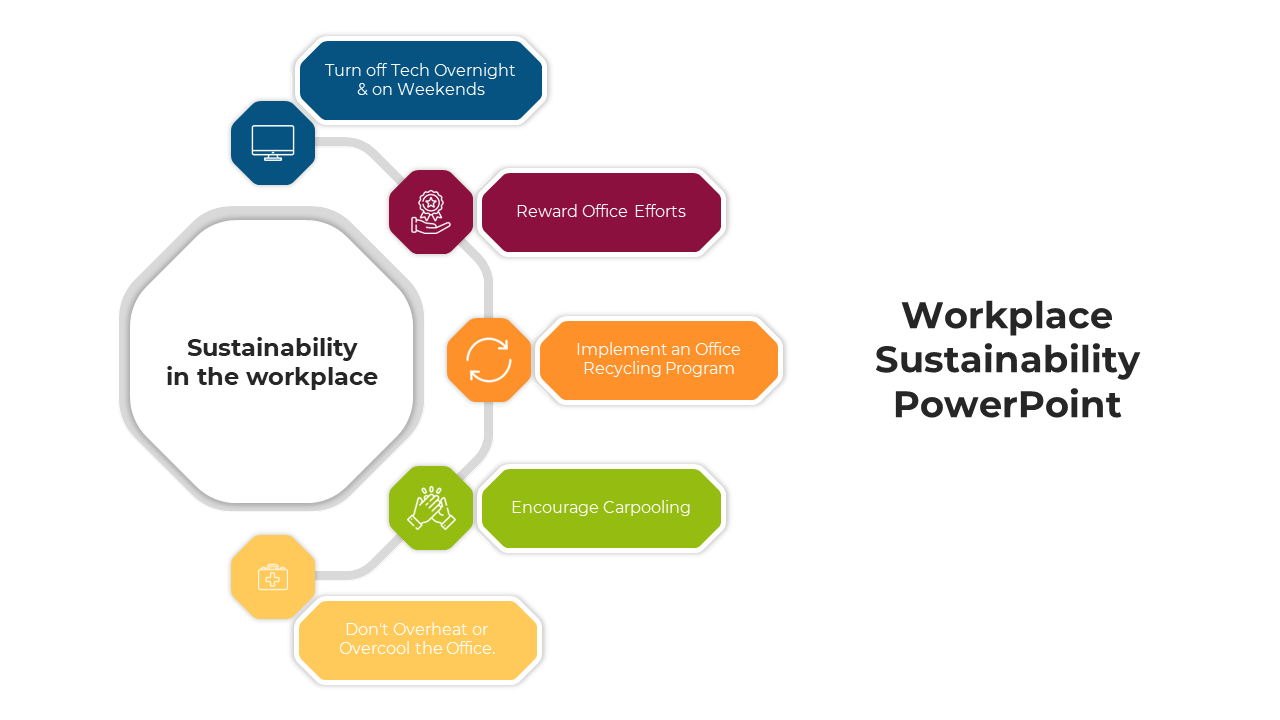 Turn off Tech Overnight & on Weekends

Reward Office Efforts

Sustainability in the workplace

Implement an Office Recycling Program

Encourage Carpooling

Don't Overheat or Overcool the Office.

Workplace Sustainability PowerPoint